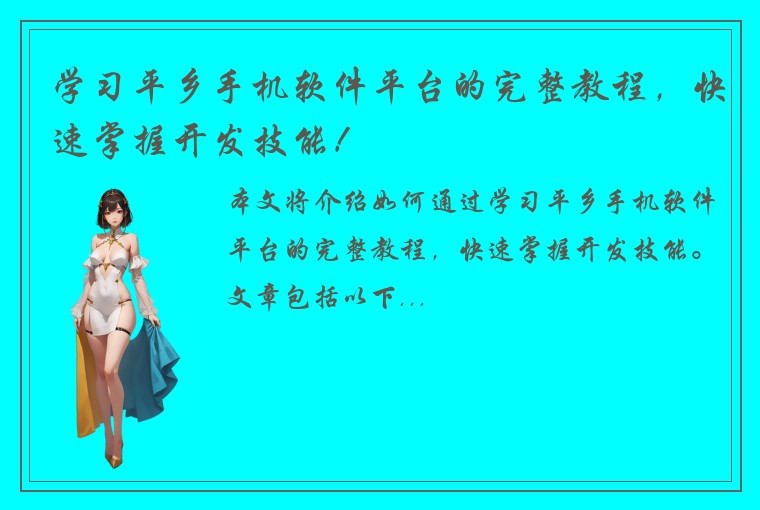 学习平乡手机软件平台的完整教程，快速掌握开发技能！

本文将介绍如何通过学习平乡手机软件平台的完整教程，快速掌握开发技能。文章包括以下...